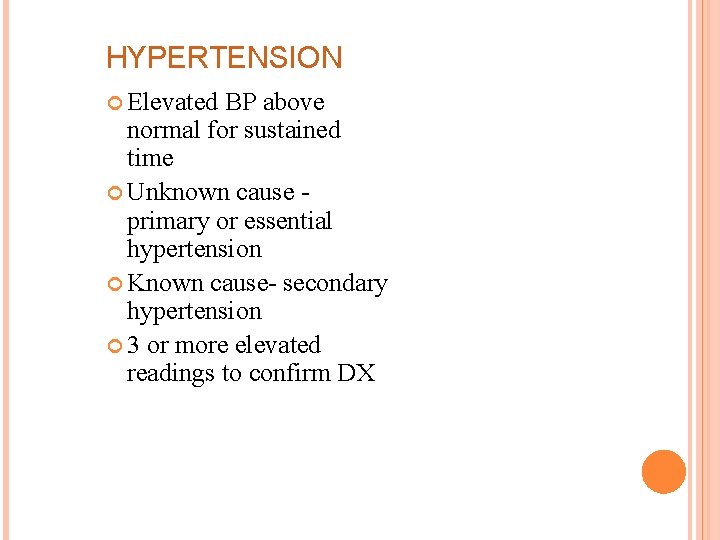 HYPERTENSION

Elevated BP above normal for sustained time

Unknown cause - primary or essential hypertension

Known cause- secondary hypertension

3 or more elevated readings to confirm DX